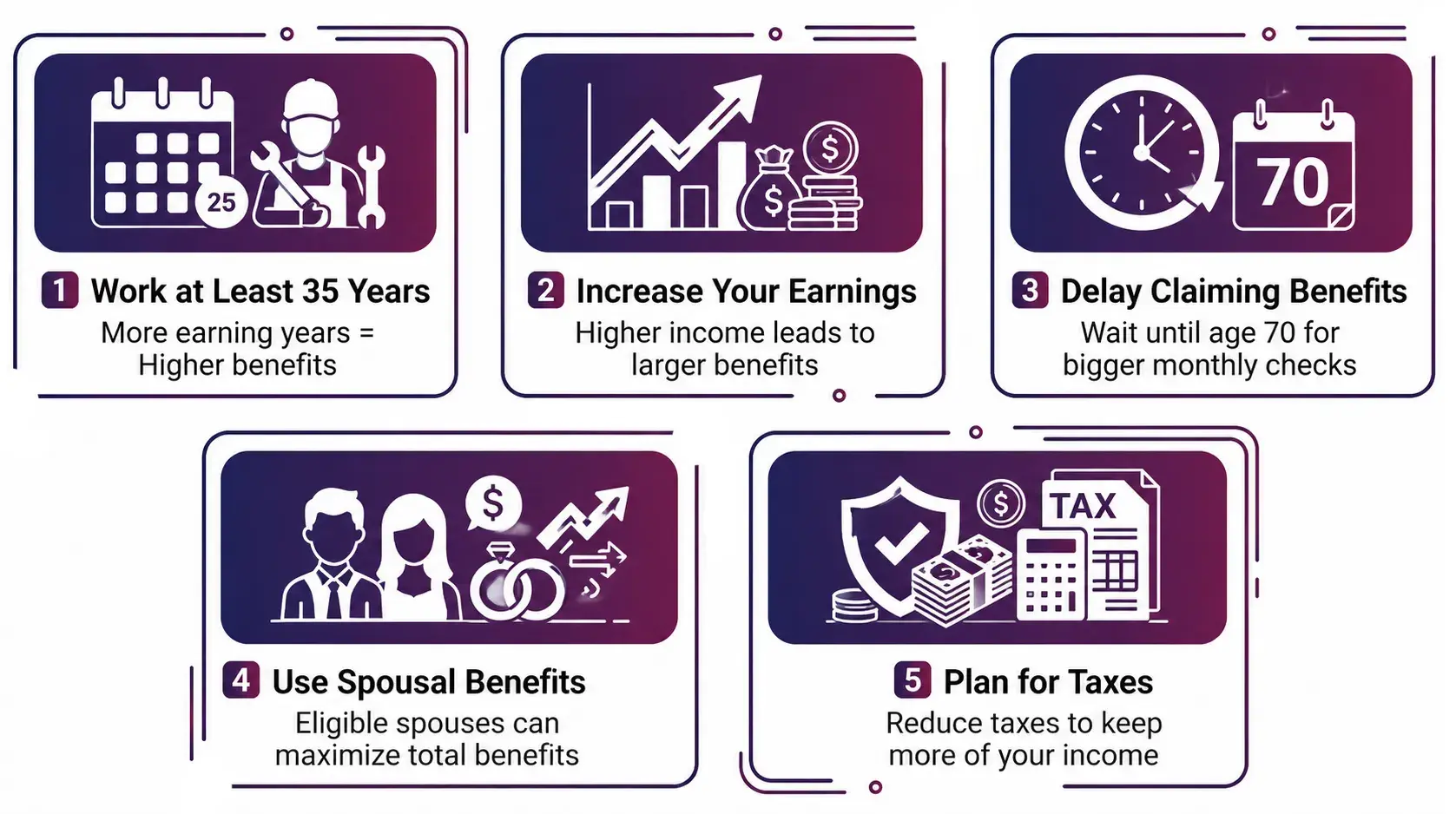 25

1 Work at Least 35 Years
More earning years = Higher benefits

$
$

2 Increase Your Earnings
Higher income leads to larger benefits

70

3 Delay Claiming Benefits
Wait until age 70 for bigger monthly checks

$

4 Use Spousal Benefits
Eligible spouses can maximize total benefits

$
TAX

5 Plan for Taxes
Reduce taxes to keep more of your income